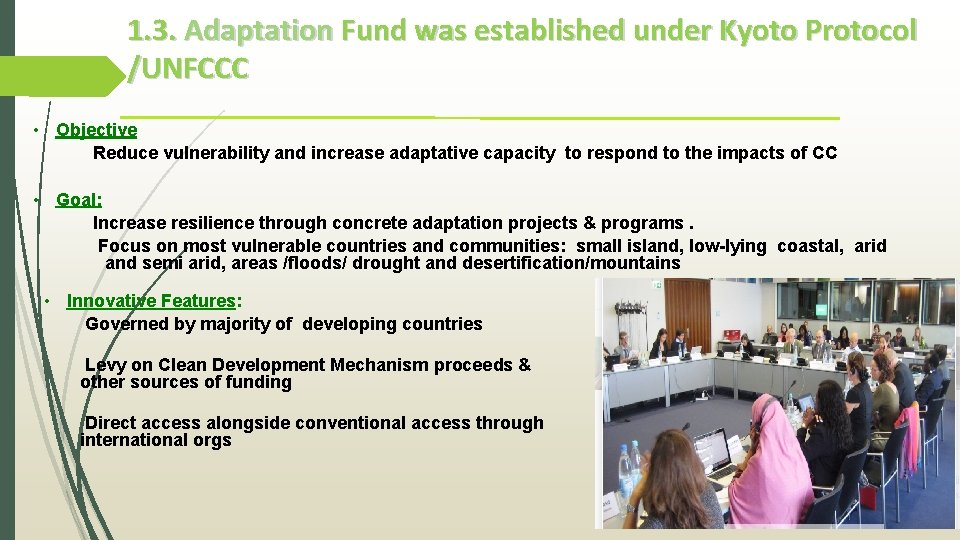 1.3. Adaptation Fund was established under Kyoto Protocol /UNFCCC

• Objective
Reduce vulnerability and increase adaptative capacity to respond to the impacts of CC

• Goal:
Increase resilience through concrete adaptation projects & programs .
Focus on most vulnerable countries and communities: small island, low-lying coastal, arid and semi arid, areas /floods/ drought and desertification/mountains

• Innovative Features:
Governed by majority of developing countries

Levy on Clean Development Mechanism proceeds & other sources of funding

Direct access alongside conventional access through international orgs